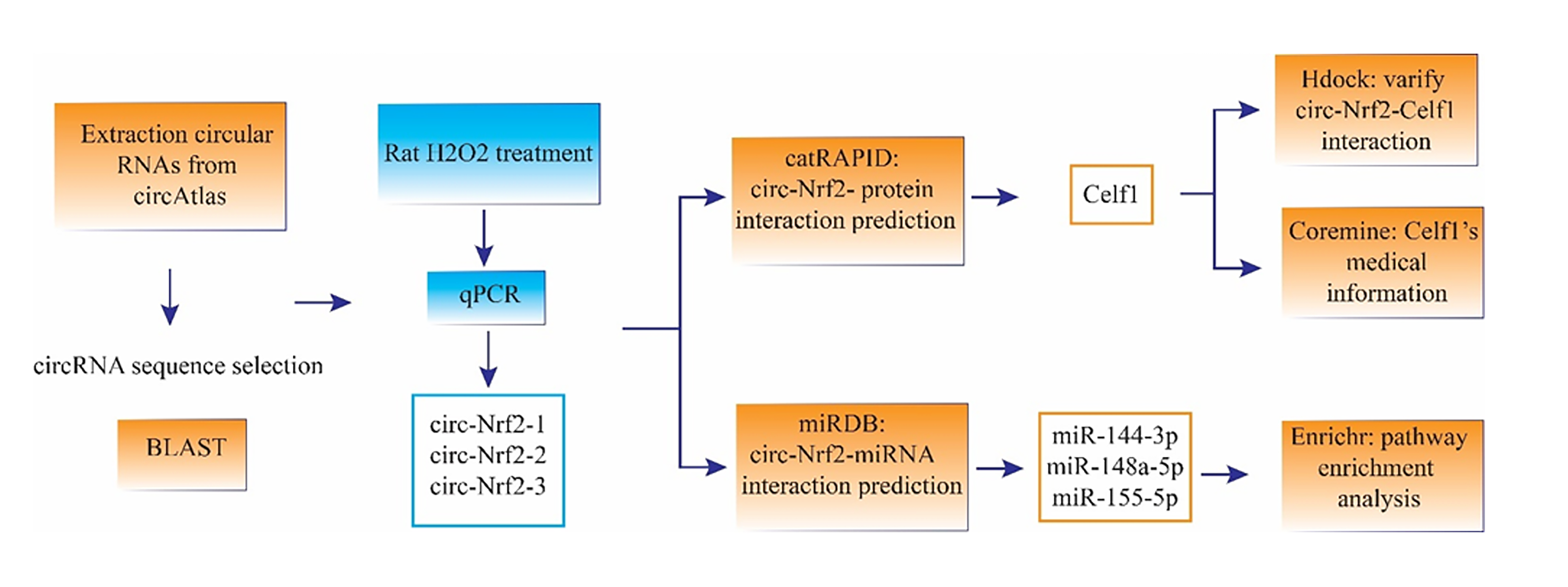 Extraction circular RNAs from circAtlas

circRNA sequence selection

BLAST

Rat H2O2 treatment

qPCR

circ-Nrf2-1
circ-Nrf2-2
circ-Nrf2-3

catRAPID: circ-Nrf2- protein interaction prediction

Celf1

Hdock: varify circ-Nrf2-Celf1 interaction

Coremine: Celf1's medical information

miRDB: circ-Nrf2-miRNA interaction prediction

miR-144-3p
miR-148a-5p
miR-155-5p

Enrichr: pathway enrichment analysis